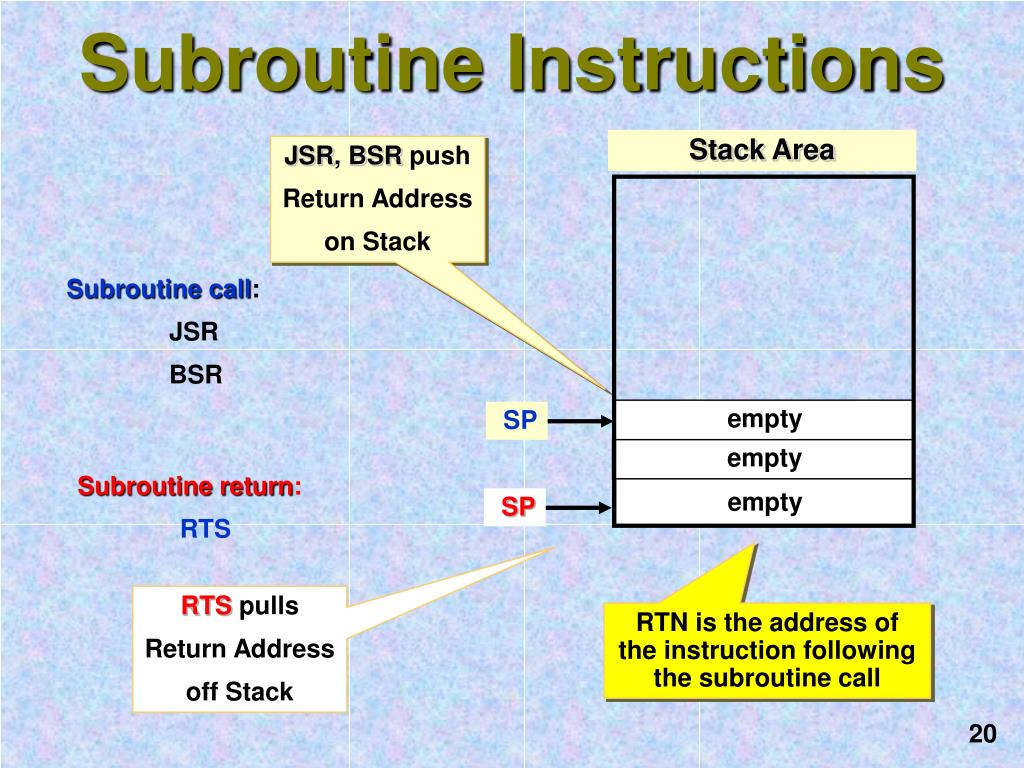 Subroutine Instructions

JSR, BSR push Return Address on Stack

Stack Area

Subroutine call:
JSR
BSR

SP

empty

empty

Subroutine return:
RTS

SP

empty

RTS pulls Return Address off Stack

RTN is the address of the instruction following the subroutine call

20